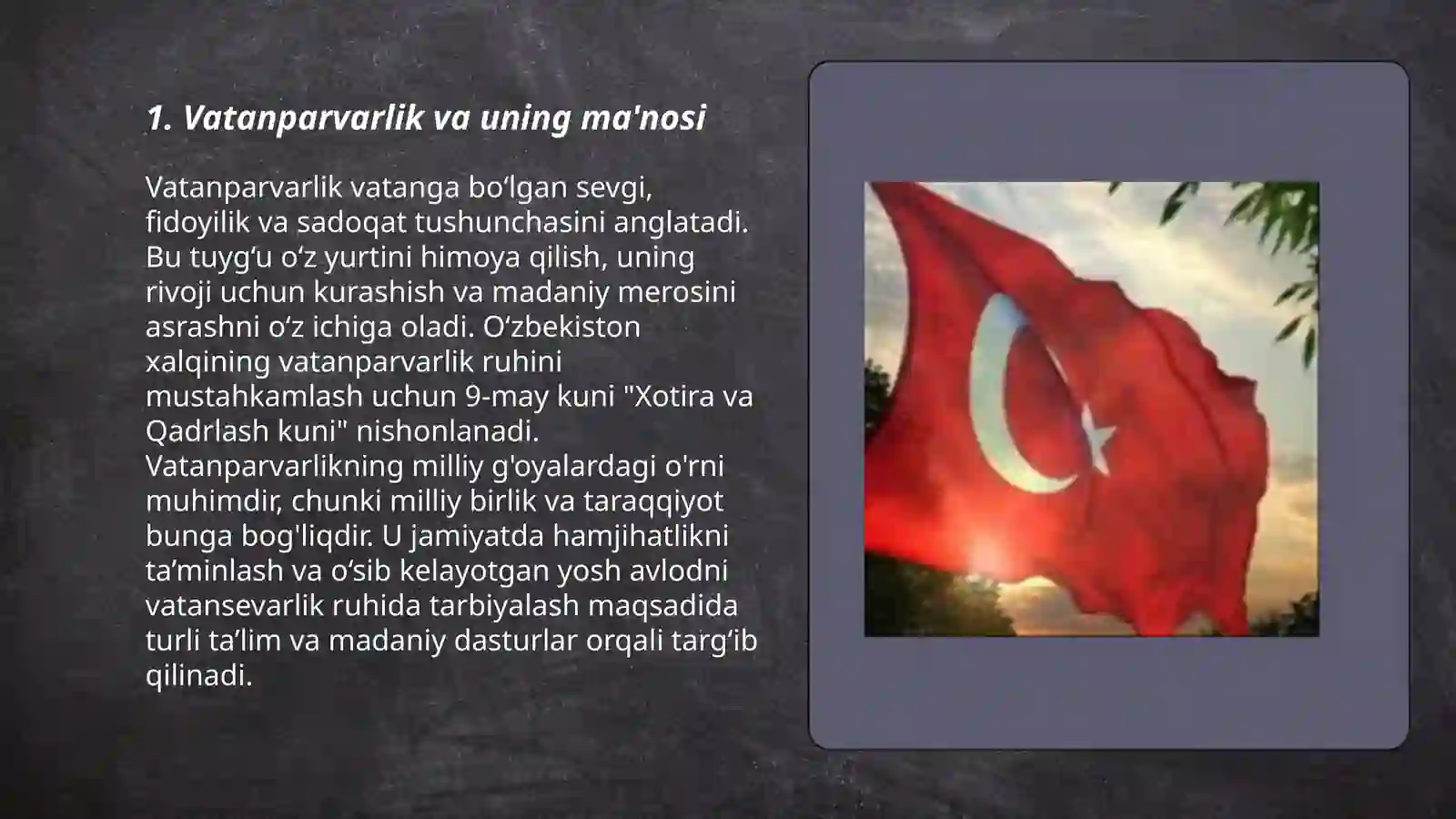 1. Vatanparvarlik va uning ma'nosi

Vatanparvarlik vatanga bo‘lgan sevgi, fidoyilik va sadoqat tushunchasini anglatadi. Bu tuyg‘u o‘z yurtini himoya qilish, uning rivoji uchun kurashish va madaniy merosini asrashni o‘z ichiga oladi. O‘zbekiston xalqining vatanparvarlik ruhini mustahkamlash uchun 9-may kuni "Xotira va Qadrlash kuni" nishonlanadi. Vatanparvarlikning milliy g'oyalardagi o'rni muhimdir, chunki milliy birlik va taraqqiyot bunga bog'liqdir. U jamiyatda hamjihatlikni ta’minlash va o‘sib kelayotgan yosh avlodni vatansevarlik ruhida tarbiyalash maqsadida turli ta’lim va madaniy dasturlar orqali targ‘ib qilinadi.